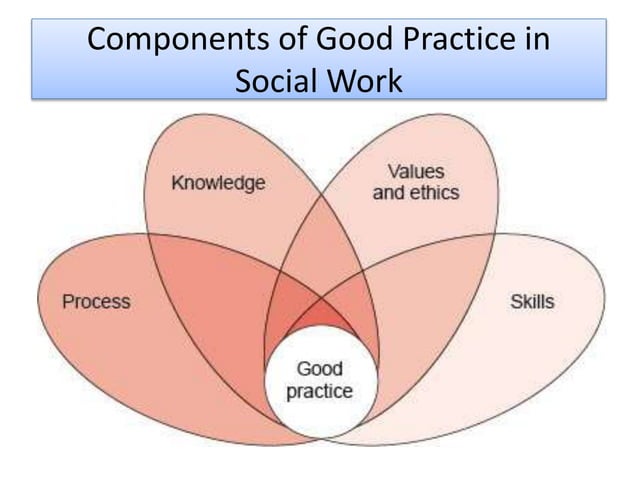 Components of Good Practice in Social Work

Knowledge

Values and ethics

Process

Skills

Good practice